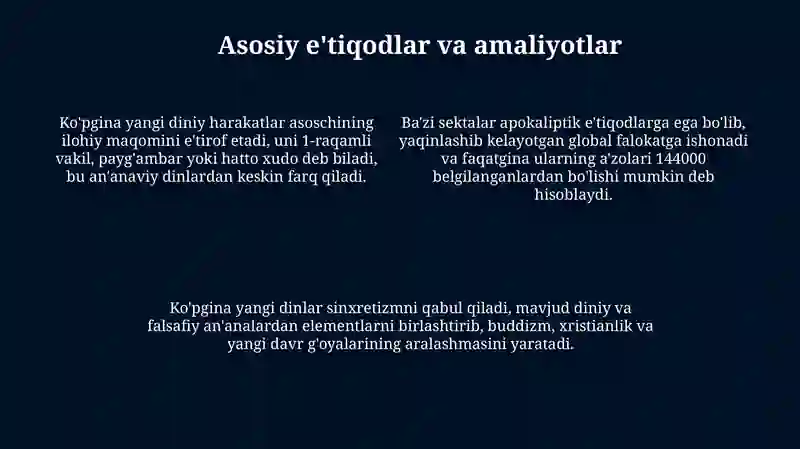 Asosiy e'tiqodlar va amaliyotlar

Ko'pgina yangi diniy harakatlar asoschining ilohiy maqomini e'tirof etadi, uni 1-raqamli vakil, payg'ambar yoki hatto xudo deb biladi, bu an'anaviy dinlardan keskin farq qiladi.

Ba'zi sektalar apokaliptik e'tiqodlarga ega bo'lib, yaqinlashib kelayotgan global falokatga ishonadi va faqatgina ularning a'zolari 144000 belgilanganlardan bo'lishi mumkin deb hisoblaydi.

Ko'pgina yangi dinlar sinxretizmni qabul qiladi, mavjud diniy va falsafiy an'analardan elementlarni birlashtirib, buddizm, xristianlik va yangi davr g'oyalarining aralashmasini yaratadi.